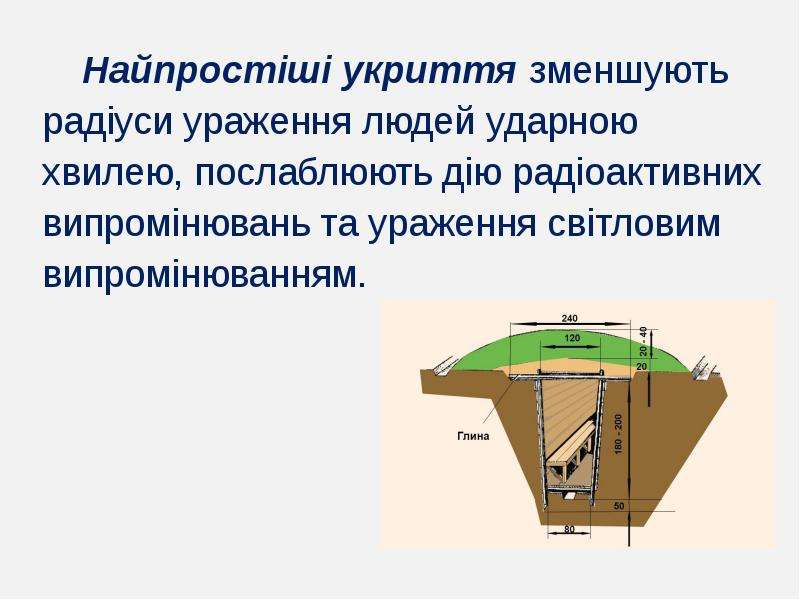 Найпростіші укриття зменшують радіуси ураження людей ударною хвилею, послаблюють дію радіоактивних випромінювань та ураження світловим випромінюванням.

240
120
20 - 40
20
Глина
180 - 200
50
80